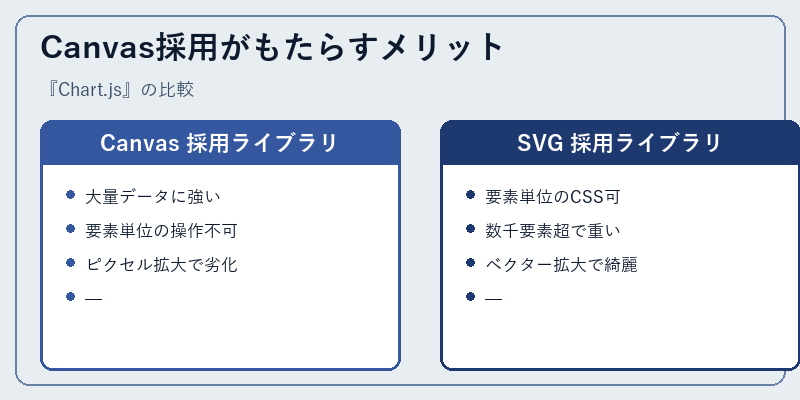 Canvas採用がもたらすメリット

『Chart.js』の比較

Canvas 採用ライブラリ

- 大量データに強い
- 要素単位の操作不可
- ピクセル拡大で劣化
- —

SVG 採用ライブラリ

- 要素単位のCSS可
- 数千要素超で重い
- ベクター拡大で綺麗
- —